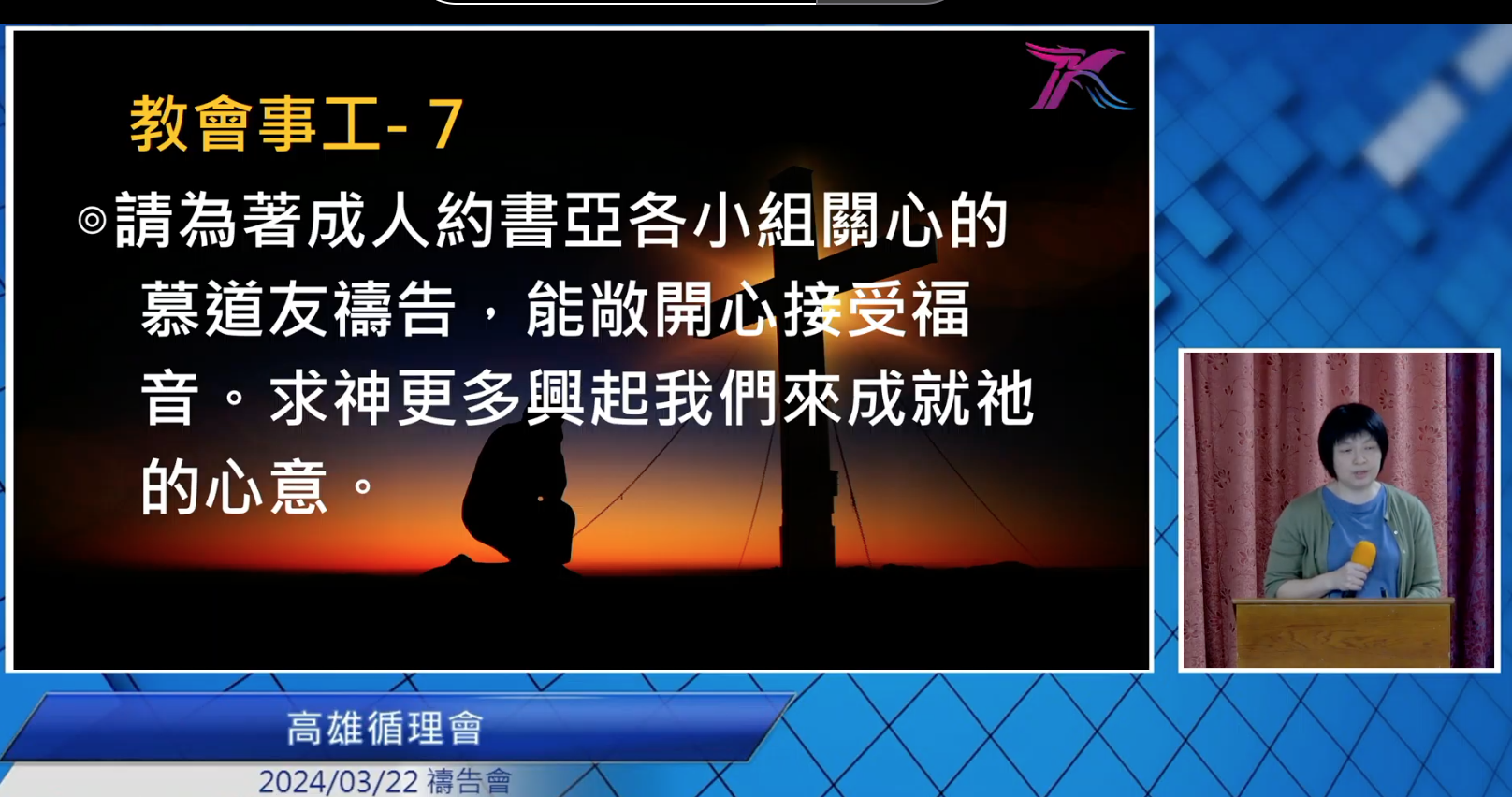 教會事工- 7

◎請為著成人約書亞各小組關心的慕道友禱告，能敞開心接受福音。求神更多興起我們來成就祂的心意。

高雄循理會

2024/03/22 禱告會